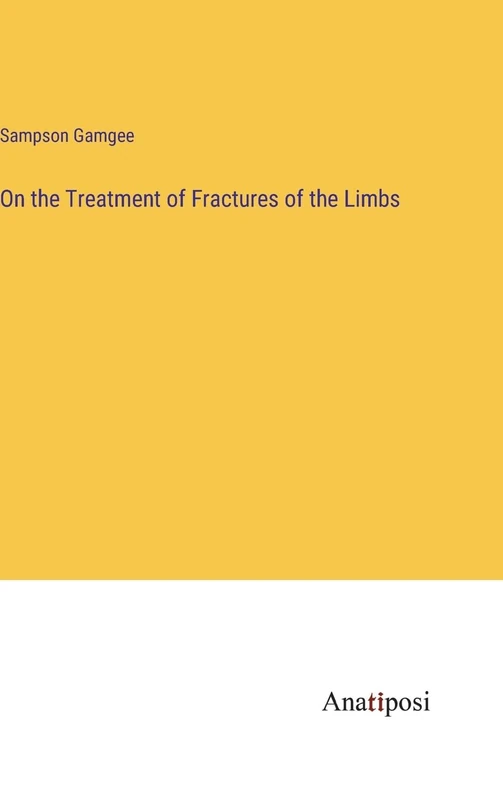 Sampson Gamgee

On the Treatment of Fractures of the Limbs

Anatiposi